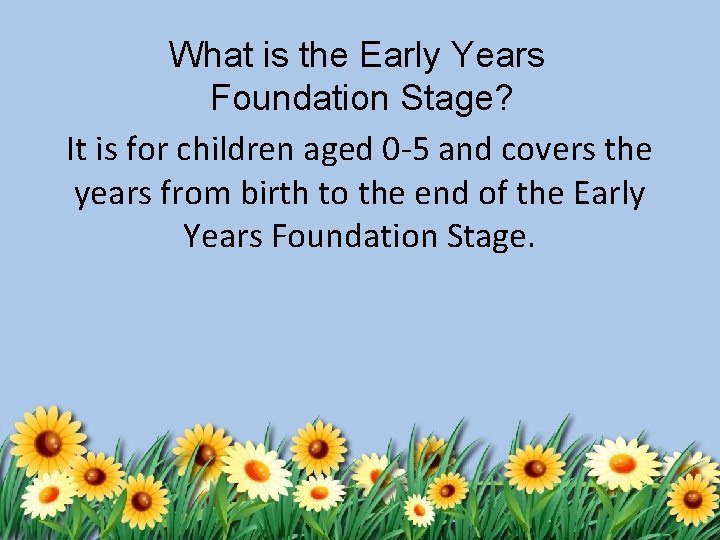 What is the Early Years Foundation Stage?

It is for children aged 0-5 and covers the years from birth to the end of the Early Years Foundation Stage.